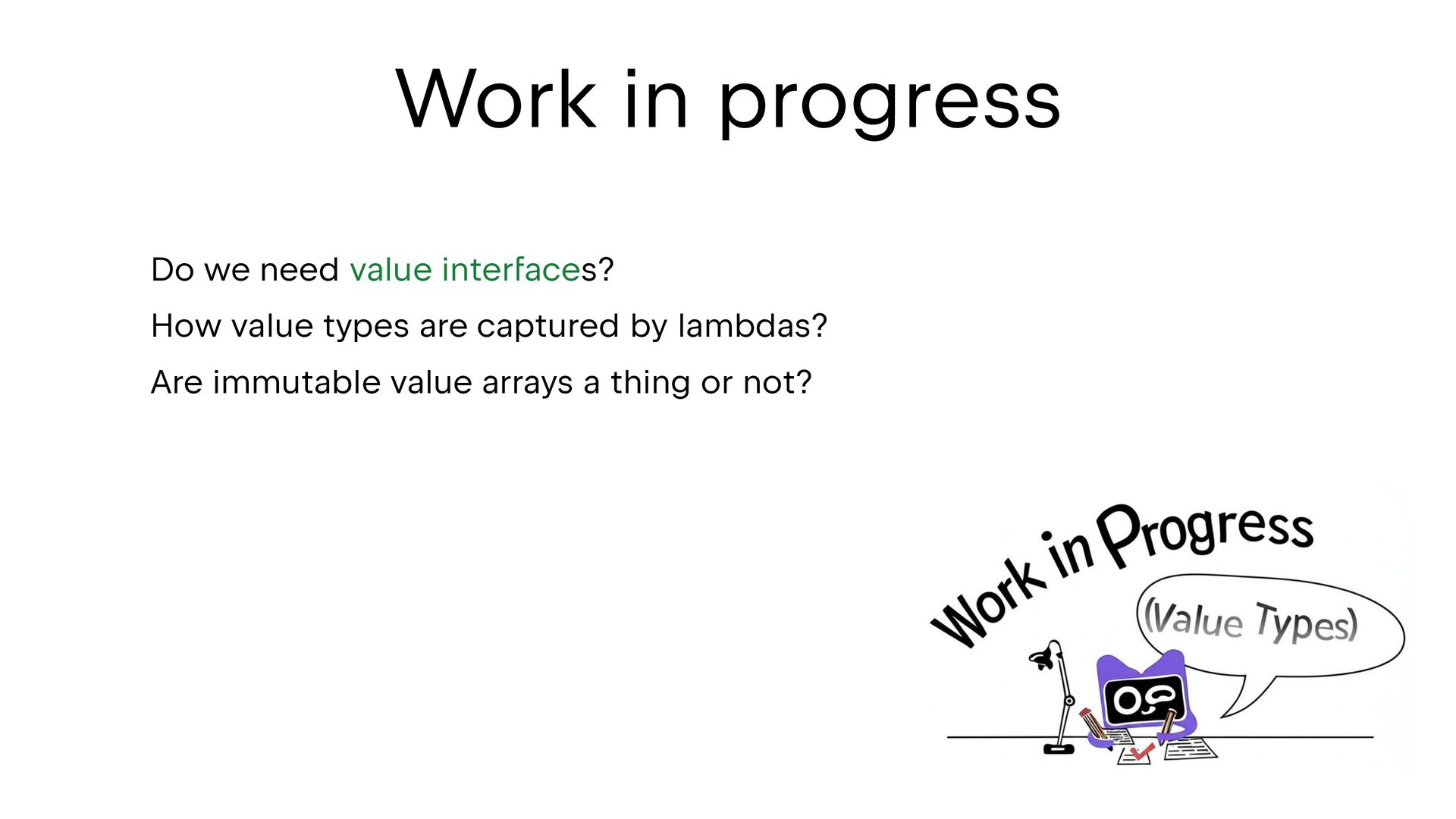 Work in progress

Do we need value interfaces?

How value types are captured by lambdas?

Are immutable value arrays a thing or not?

Work in Progress

(Value Types)